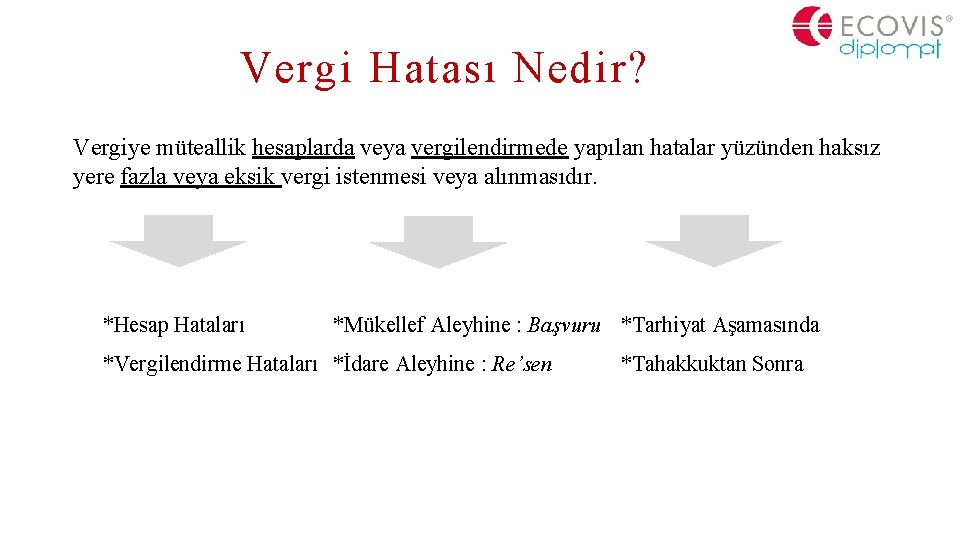 ECOVIS®
diplomat

Vergi Hatası Nedir?

Vergiye müteallik hesaplarda veya vergilendirmede yapılan hatalar yüzünden haksız yere fazla veya eksik vergi istenmesi veya alınmasıdır.

*Hesap Hataları

*Vergilendirme Hataları

*Mükellef Aleyhine : Başvuru

*İdare Aleyhine : Re'sen

*Tarhiyat Aşamasında

*Tahakkuktan Sonra